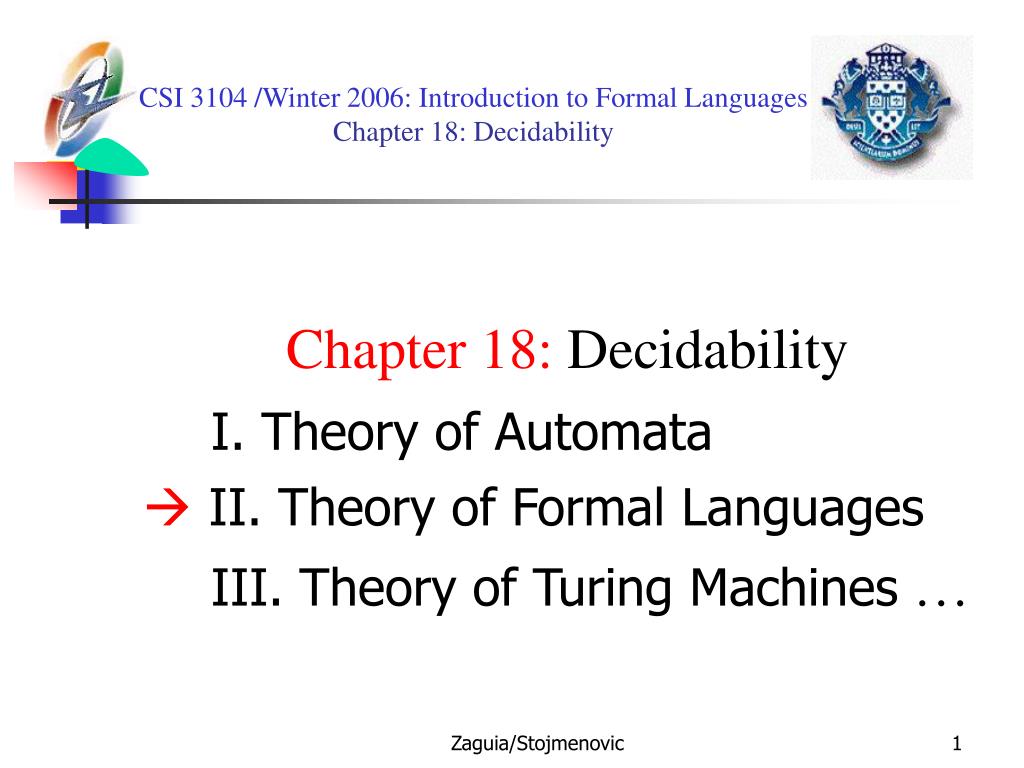 CSI 3104 /Winter 2006: Introduction to Formal Languages
Chapter 18: Decidability

Chapter 18: Decidability

I. Theory of Automata

→ II. Theory of Formal Languages

III. Theory of Turing Machines …

Zaguia/Stojmenovic

1